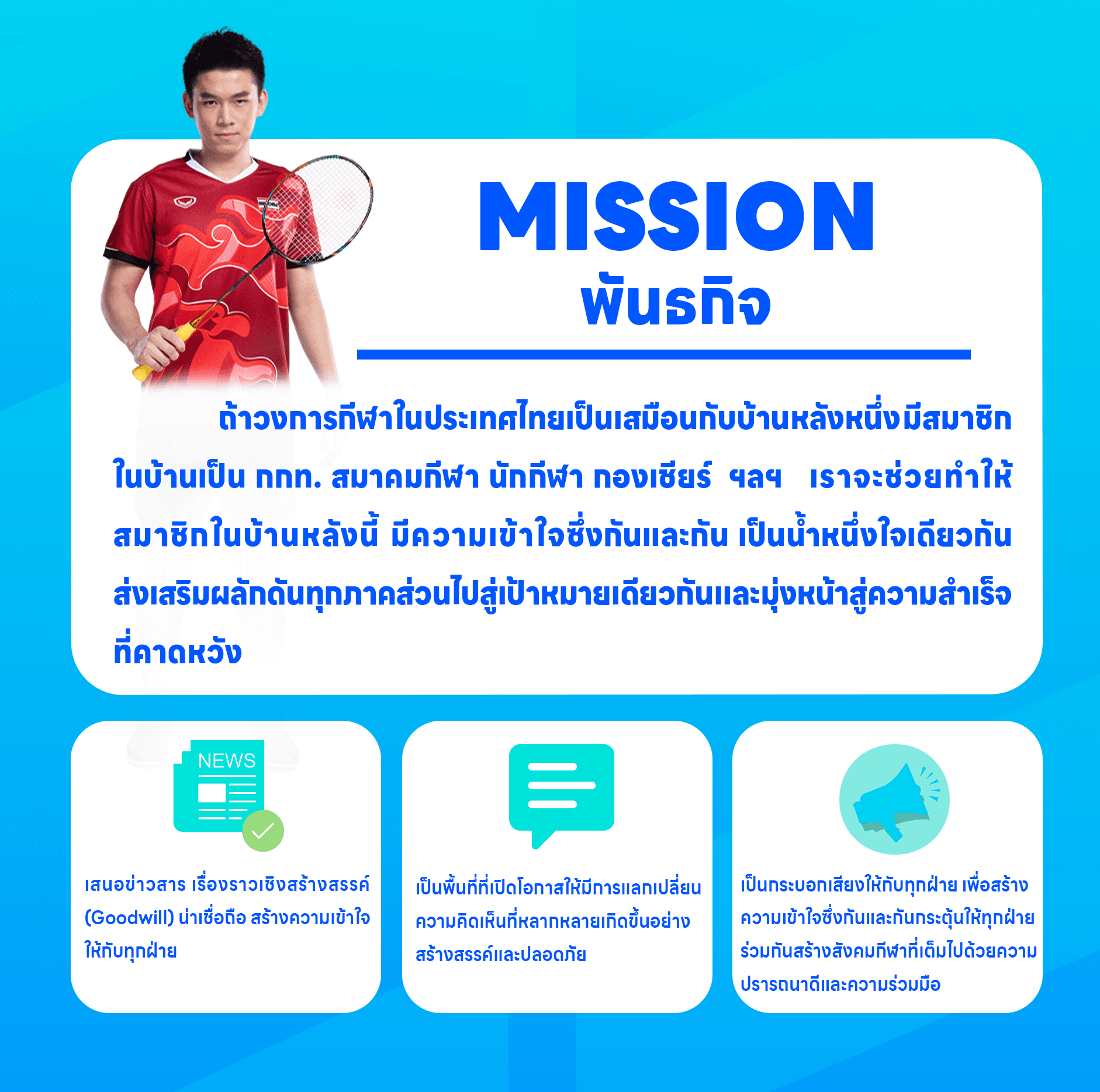 MISSION
พันธกิจ

ถ้าวงการกีฬาในประเทศไทยเป็นเสมือนกับบ้านหลังหนึ่งมีสมาชิกในบ้านเป็น กกท. สมาคมกีฬา นักกีฬา กองเชียร์ ฯลฯ เราจะช่วยทำให้สมาชิกในบ้านหลังนี้ มีความเข้าใจซึ่งกันและกัน เป็นน้ำหนึ่งใจเดียวกัน ส่งเสริมผลักดันทุกภาคส่วนไปสู่เป้าหมายเดียวกันและมุ่งหน้าสู่ความสำเร็จที่คาดหวัง

NEWS

เสนอข่าวสาร เรื่องราวเชิงสร้างสรรค์ (Goodwill) น่าเชื่อถือ สร้างความเข้าใจให้กับทุกฝ่าย

เป็นพื้นที่ที่เปิดโอกาสให้มีการแลกเปลี่ยนความคิดเห็นที่หลากหลายเกิดขึ้นอย่างสร้างสรรค์และปลอดภัย

เป็นกระบอกเสียงให้กับทุกฝ่าย เพื่อสร้างความเข้าใจซึ่งกันและกันกระตุ้นให้ทุกฝ่ายร่วมกันสร้างสังคมกีฬาที่เต็มไปด้วยความปรารถนาดีและความร่วมมือ